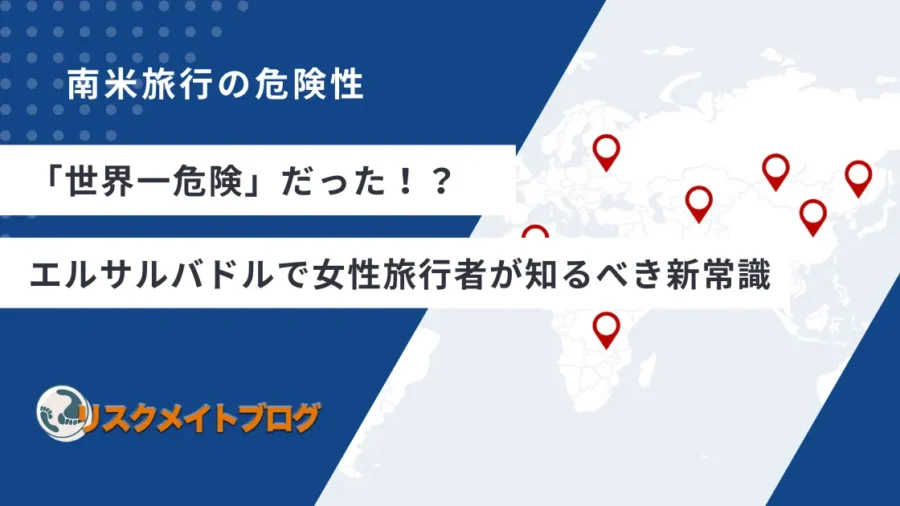 南米旅行の危険性

「世界一危険」だった！？

エルサルバドルで女性旅行者が知るべき新常識

リスクメイトブログ